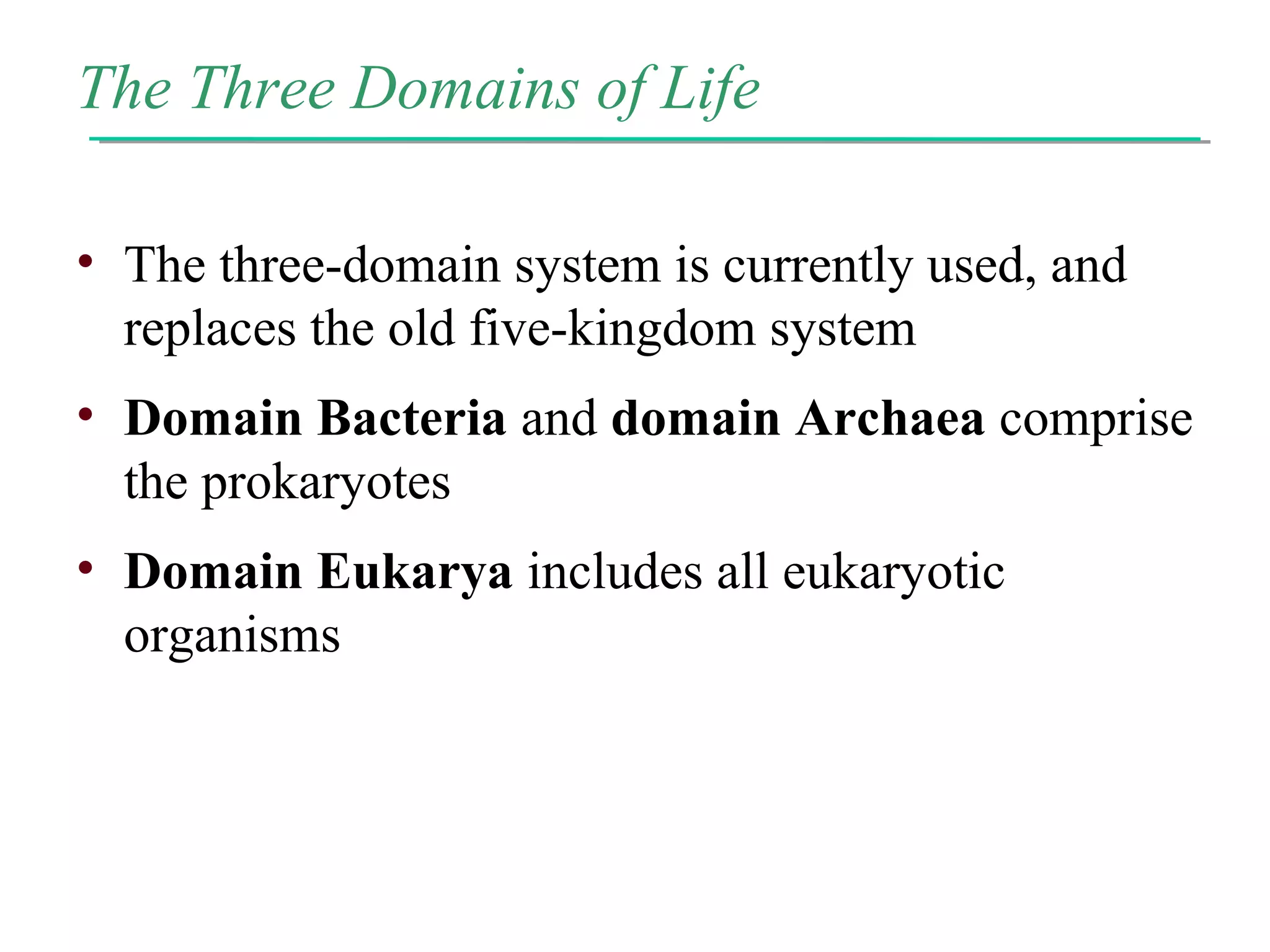 The Three Domains of Life

• The three-domain system is currently used, and replaces the old five-kingdom system

• Domain Bacteria and domain Archaea comprise the prokaryotes

• Domain Eukarya includes all eukaryotic organisms